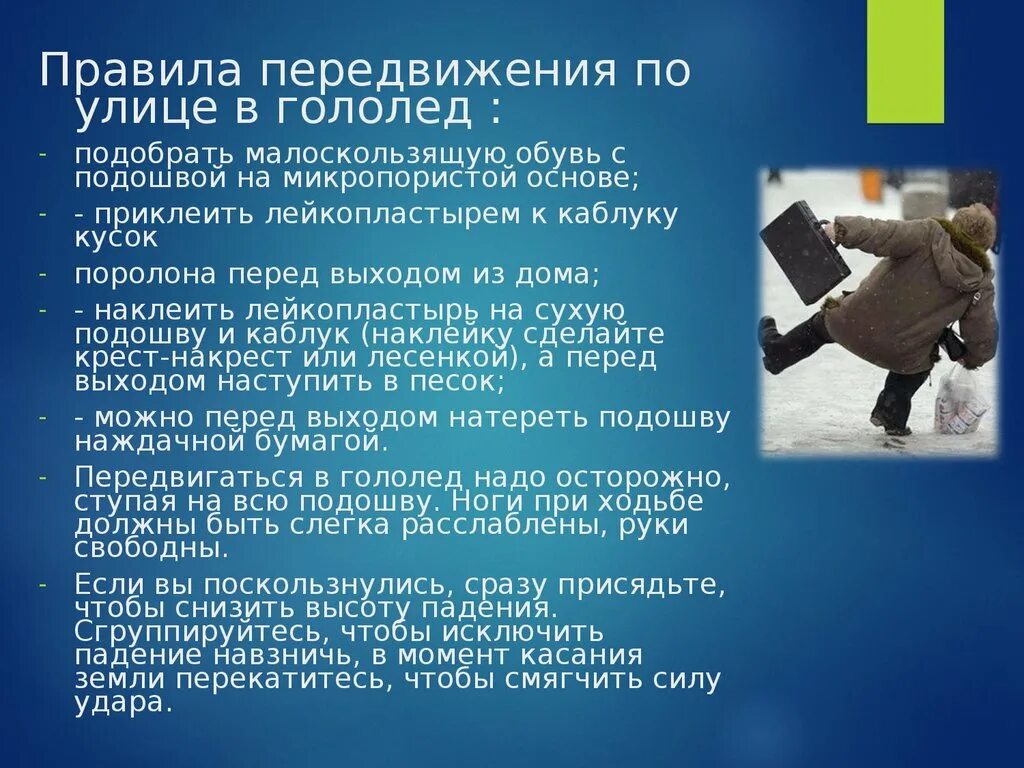 Правила передвижения по улице в гололед :

- подобрать малоскользящую обувь с подошвой на микропористой основе;
- - приклеить лейкопластырем к каблуку кусок
- поролона перед выходом из дома;
- - наклеить лейкопластырь на сухую подошву и каблук (наклейку сделайте крест-накрест или лесенкой), а перед выходом наступить в песок;
- - можно перед выходом натереть подошву наждачной бумагой.
- Передвигаться в гололед надо осторожно, ступая на всю подошву. Ноги при ходьбе должны быть слегка расслаблены, руки свободны.
- Если вы поскользнулись, сразу присядьте, чтобы снизить высоту падения. Сгруппируйтесь, чтобы исключить падение навзничь, в момент касания земли перекатитесь, чтобы смягчить силу удара.